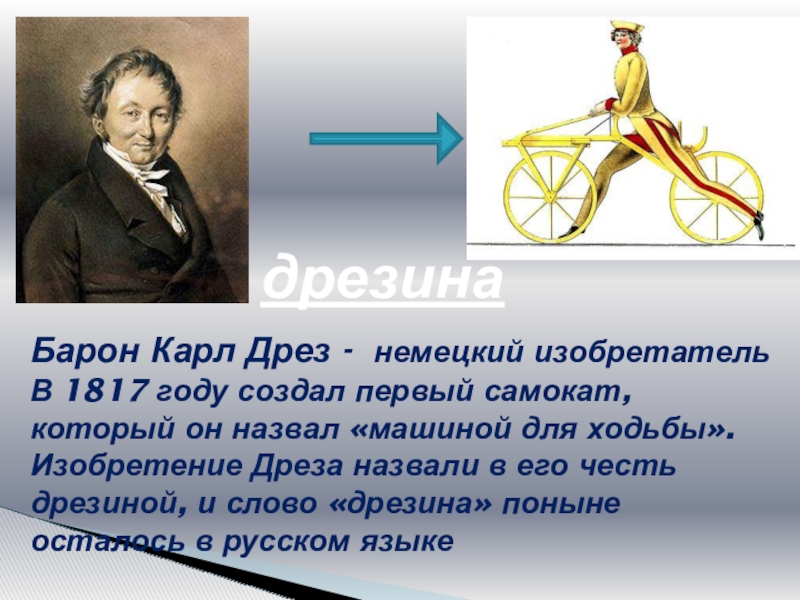 дрезина

Барон Карл Дрез - немецкий изобретатель В 1817 году создал первый самокат, который он назвал «машиной для ходьбы». Изобретение Дреза назвали в его честь дрезиной, и слово «дрезина» поныне осталось в русском языке